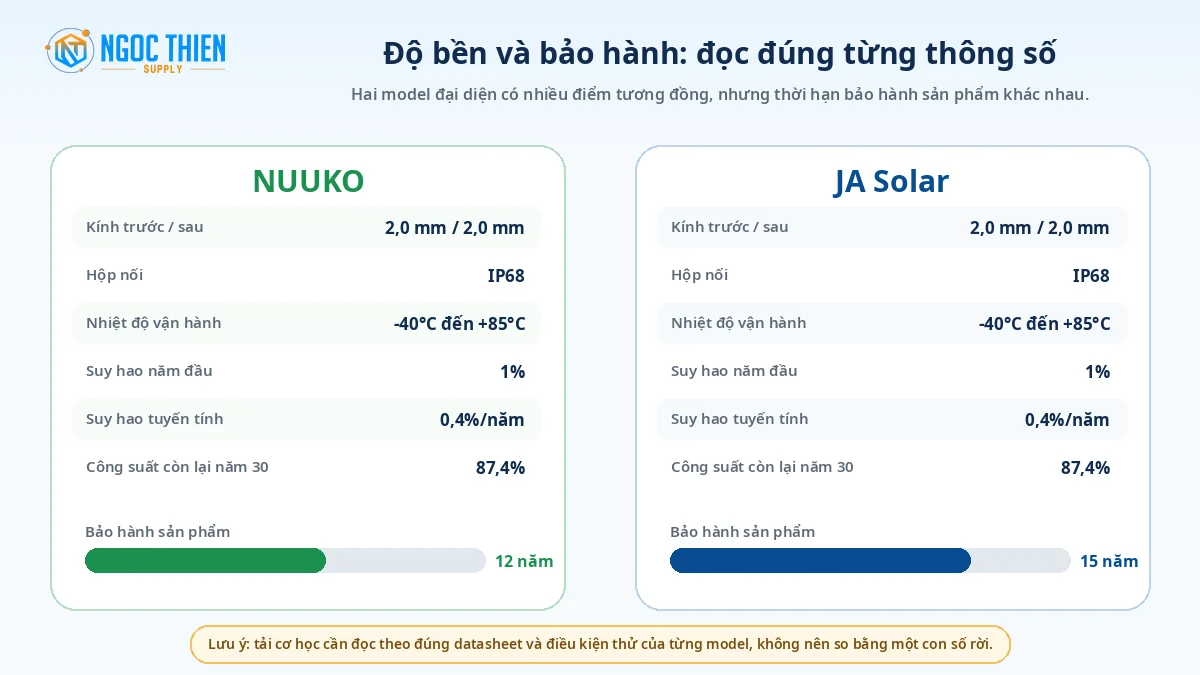 NGOC THIEN
SUPPLY

Độ bền và bảo hành: đọc đúng từng thông số

Hai model đại diện có nhiều điểm tương đồng, nhưng thời hạn bảo hành sản phẩm khác nhau.

NUUKO

| Kính trước / sau | 2,0 mm / 2,0 mm |
|---|---|
| Hộp nối | IP68 |
| Nhiệt độ vận hành | -40°C đến +85°C |
| Suy hao năm đầu | 1% |
| Suy hao tuyến tính | 0,4%/năm |
| Công suất còn lại năm 30 | 87,4% |

Bảo hành sản phẩm
12 năm

JA Solar

| Kính trước / sau | 2,0 mm / 2,0 mm |
|---|---|
| Hộp nối | IP68 |
| Nhiệt độ vận hành | -40°C đến +85°C |
| Suy hao năm đầu | 1% |
| Suy hao tuyến tính | 0,4%/năm |
| Công suất còn lại năm 30 | 87,4% |

Bảo hành sản phẩm
15 năm

Lưu ý: tải cơ học cần đọc theo đúng datasheet và điều kiện thử của từng model, không nên so bằng một con số rời.